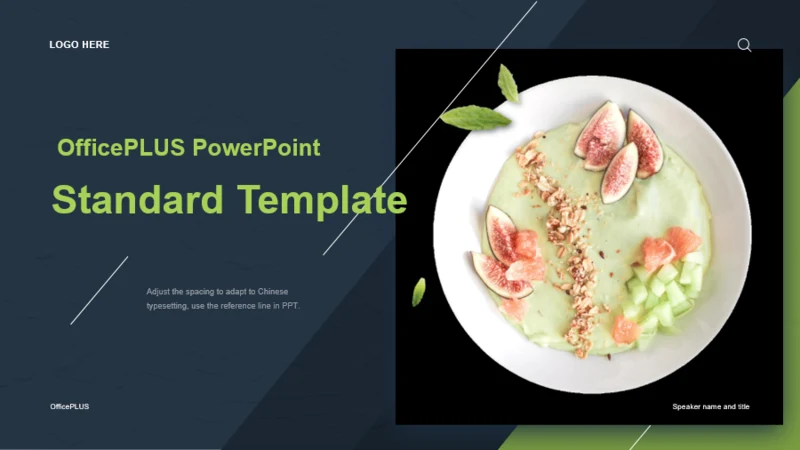 LOGO HERE

OfficePLUS PowerPoint

Standard Template

Adjust the spacing to adapt to Chinese typesetting, use the reference line in PPT.

OfficePLUS

Speaker name and title